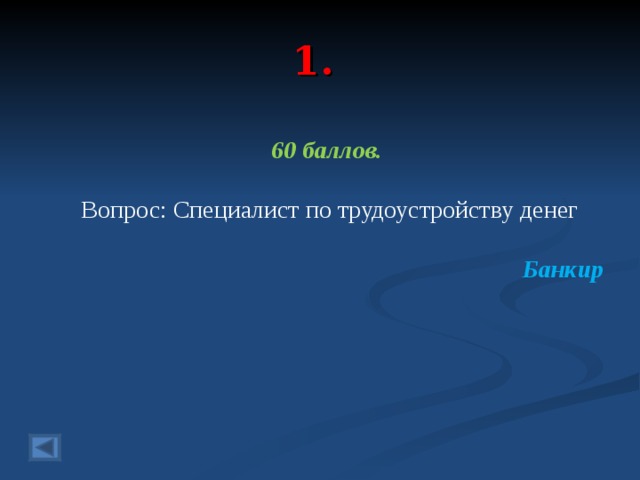 1.

60 баллов.

Вопрос: Специалист по трудоустройству денег

Банкир